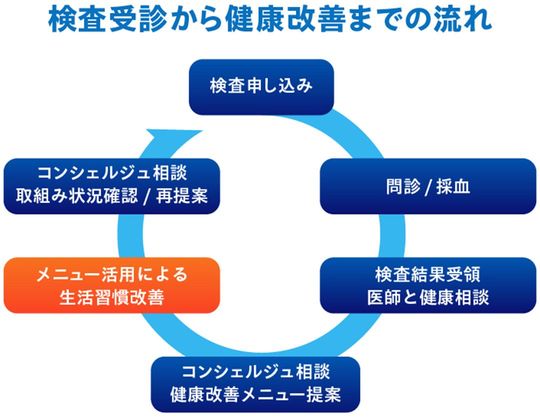 検査受診から健康改善までの流れ

検査申し込み

問診 / 採血

検査結果受領
医師と健康相談

コンシェルジュ相談
健康改善メニュー提案

メニュー活用による
生活習慣改善

コンシェルジュ相談
取組み状況確認 / 再提案